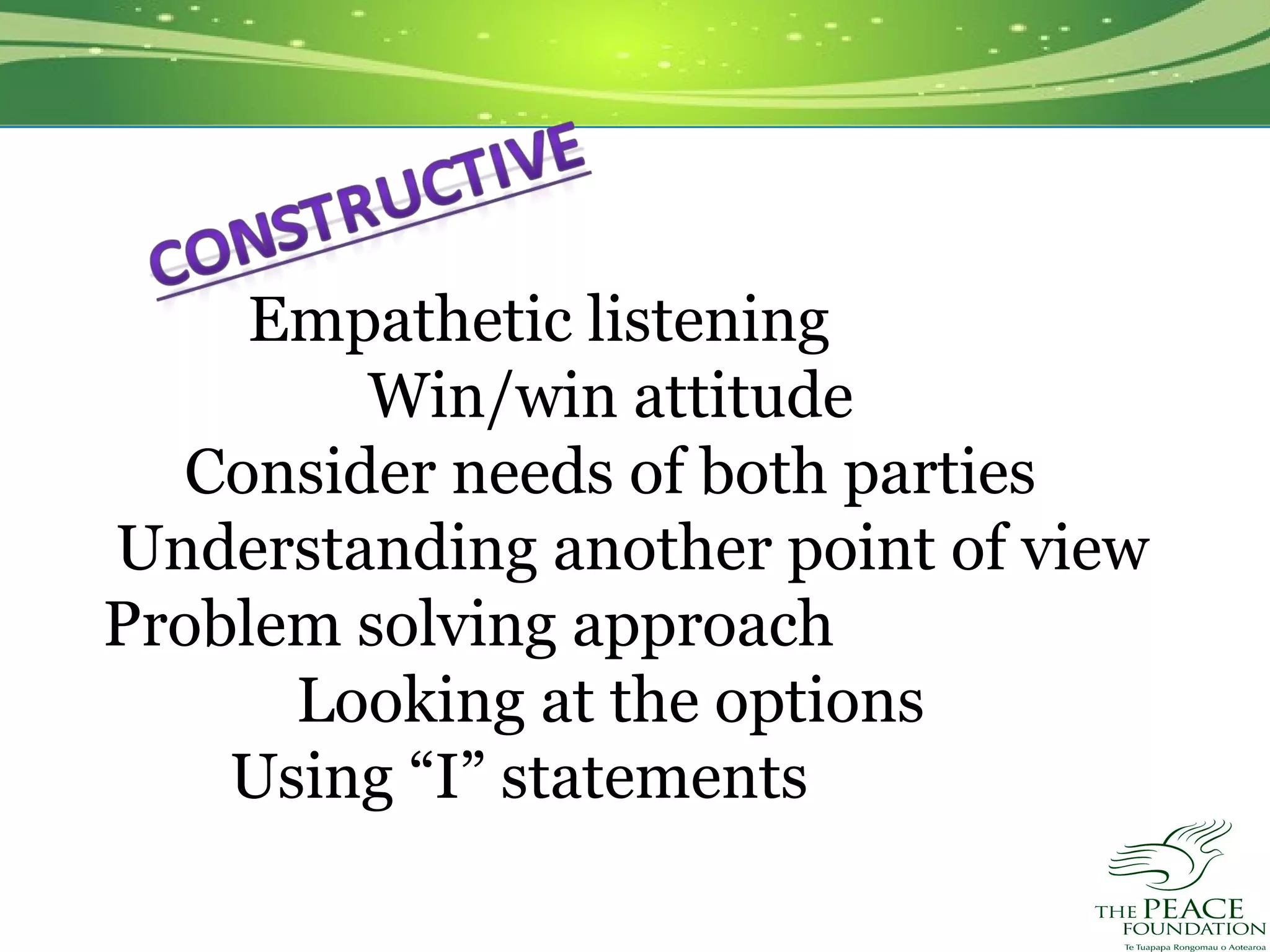 CONSTRUCTIVE

Empathetic listening

Win/win attitude

Consider needs of both parties

Understanding another point of view

Problem solving approach

Looking at the options

Using “I” statements

THE PEACE FOUNDATION
Te Tuapapa Rongomau o Aotearoa